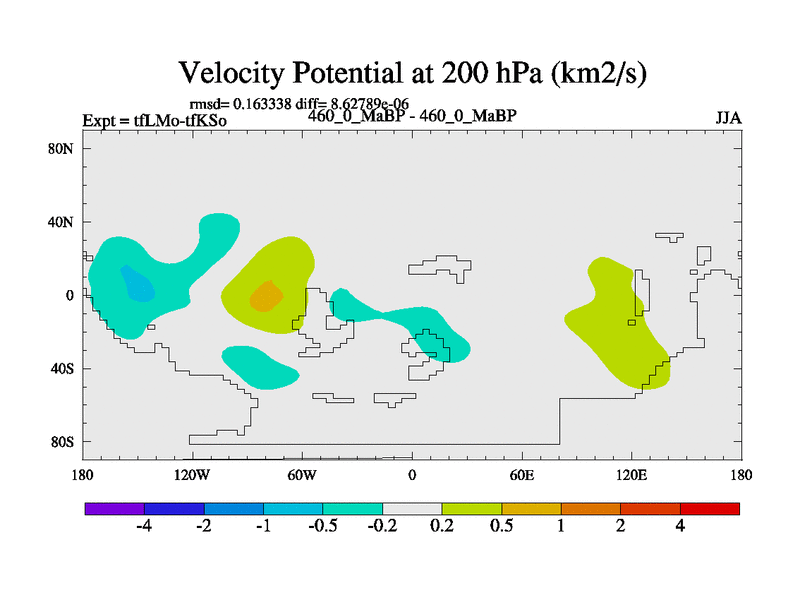 Velocity Potential at 200 hPa (km2/s)

rmsd= 0.163338 diff= 8.62789e-06

Expt = tfLMo-tfKSo

460_0_MaBP - 460_0_MaBP

JJA

80N

40N

0

40S

80S

180

120W

60W

0

60E

120E

180

-4

-2

-1

-0.5

-0.2

0.2

0.5

1

2

4